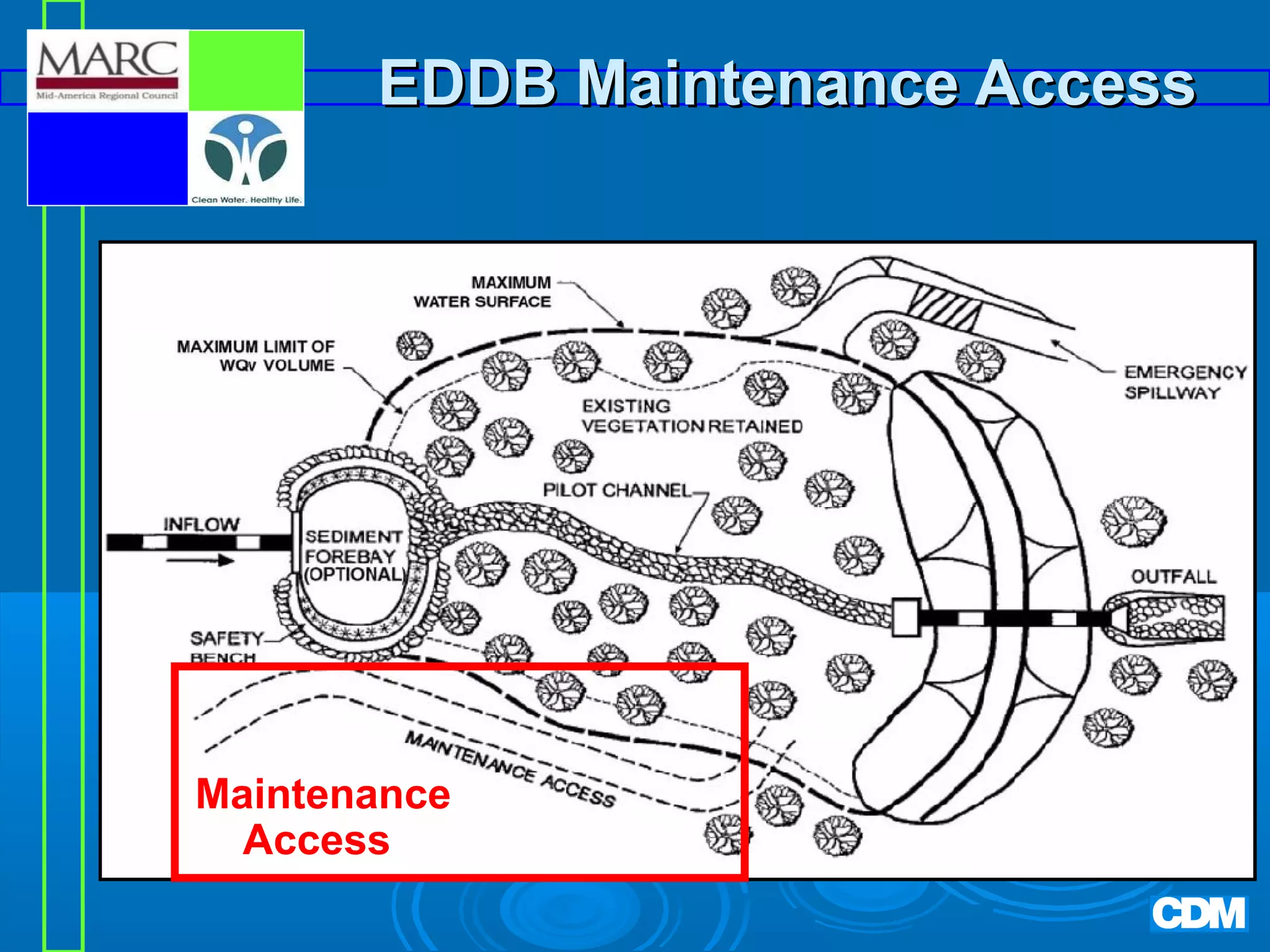 MARC
Mid-America Regional Council
Clean Water. Healthy Life.

EDDB Maintenance Access

MAXIMUM WATER SURFACE

MAXIMUM LIMIT OF WQv VOLUME

EMERGENCY SPILLWAY

EXISTING VEGETATION RETAINED

PILOT CHANNEL

INFLOW

SEDIMENT FOREBAY (OPTIONAL)

OUTFALL

SAFETY BENCH

MAINTENANCE ACCESS

Maintenance Access

CDM